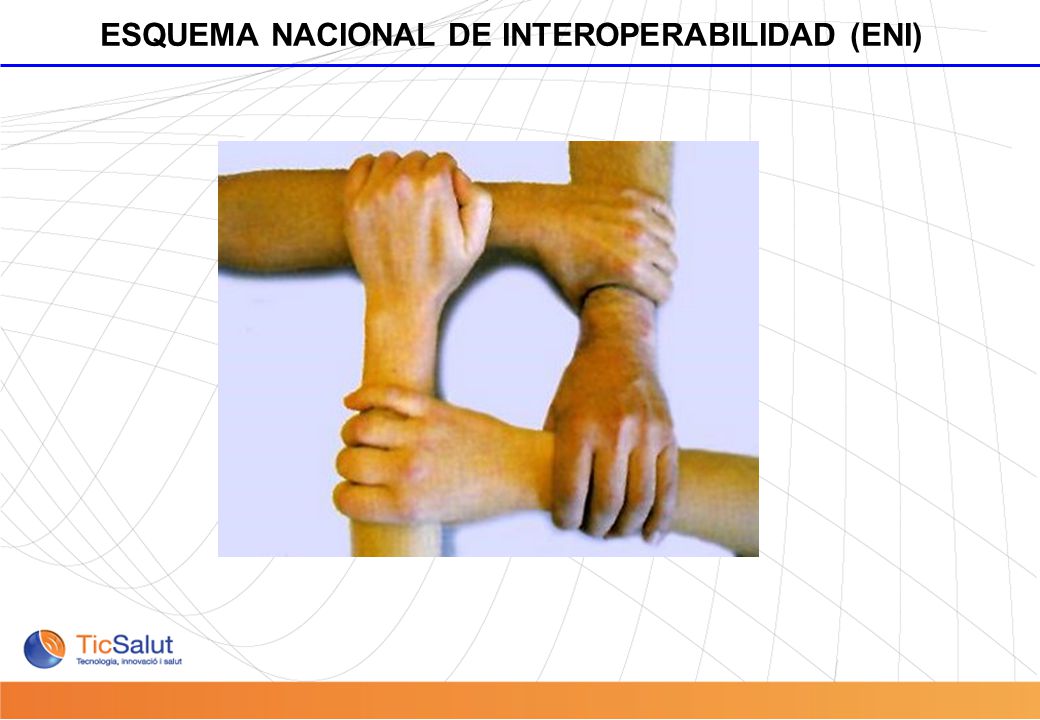 ESQUEMA NACIONAL DE INTEROPERABILIDAD (ENI)

TicSalut
Tecnologia, innovació i salut